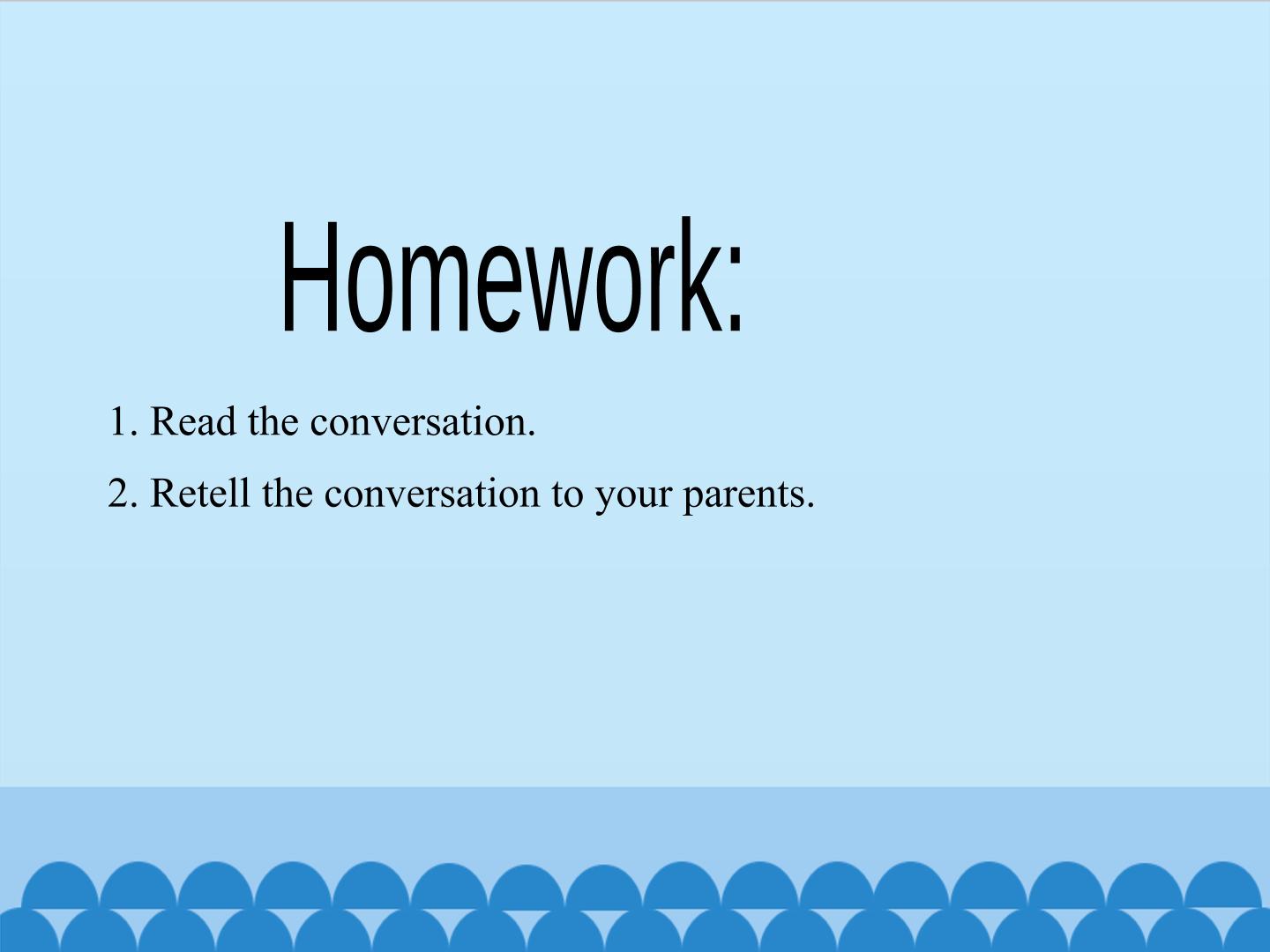 Homework:

1. Read the conversation.

2. Retell the conversation to your parents.